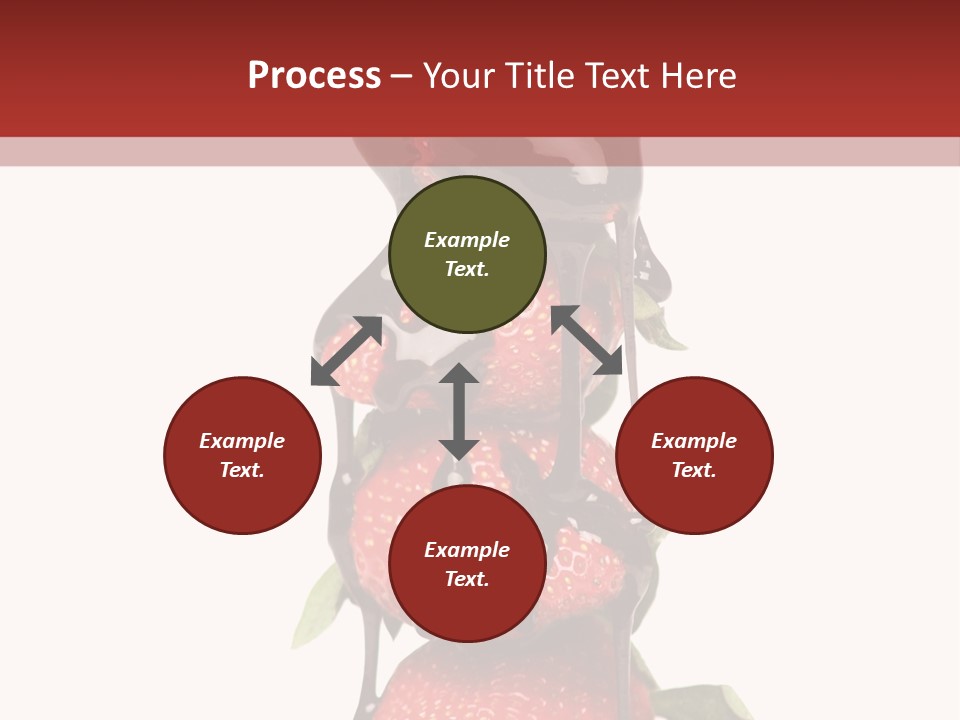 Process – Your Title Text Here

Example Text.

Example Text.

Example Text.

Example Text.